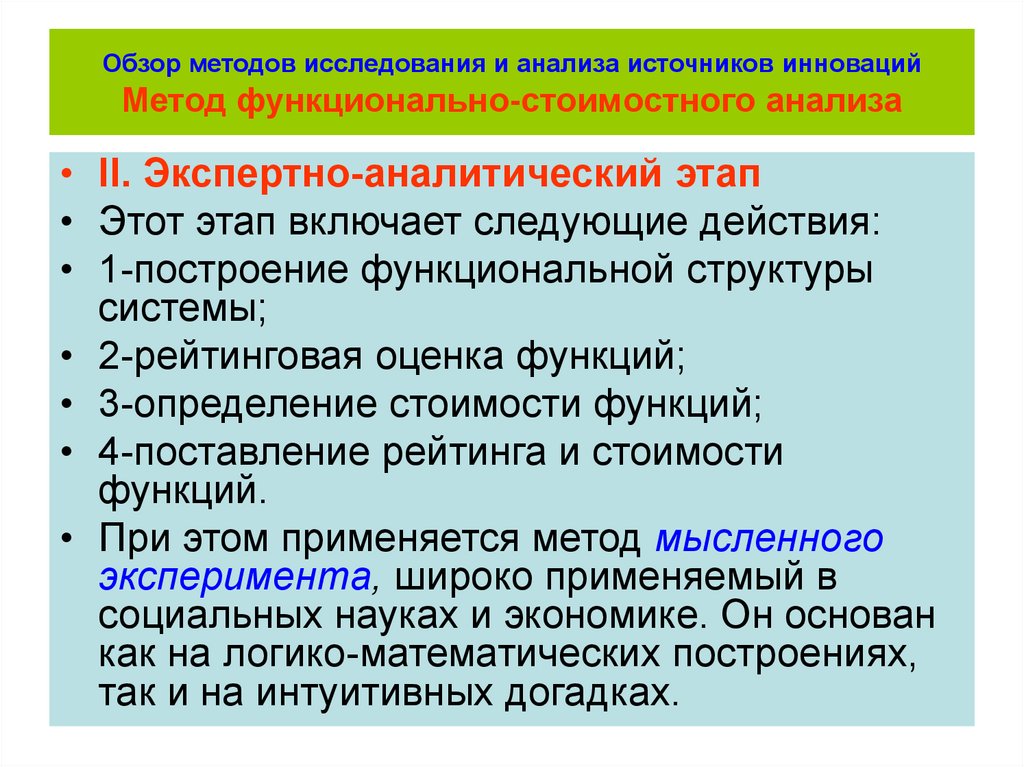 Обзор методов исследования и анализа источников инноваций
Метод функционально-стоимостного анализа

• II. Экспертно-аналитический этап
• Этот этап включает следующие действия:
• 1-построение функциональной структуры системы;
• 2-рейтинговая оценка функций;
• 3-определение стоимости функций;
• 4-поставление рейтинга и стоимости функций.
• При этом применяется метод мысленного эксперимента, широко применяемый в социальных науках и экономике. Он основан как на логико-математических построениях, так и на интуитивных догадках.